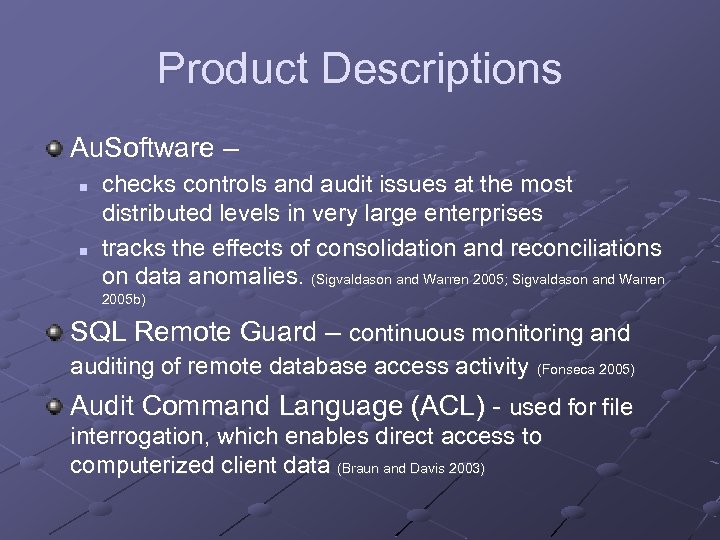 Product Descriptions

AuSoftware –

checks controls and audit issues at the most distributed levels in very large enterprises

tracks the effects of consolidation and reconciliations on data anomalies. (Sigvaldason and Warren 2005; Sigvaldason and Warren 2005b)

SQL Remote Guard – continuous monitoring and auditing of remote database access activity (Fonseca 2005)

Audit Command Language (ACL) - used for file interrogation, which enables direct access to computerized client data (Braun and Davis 2003)